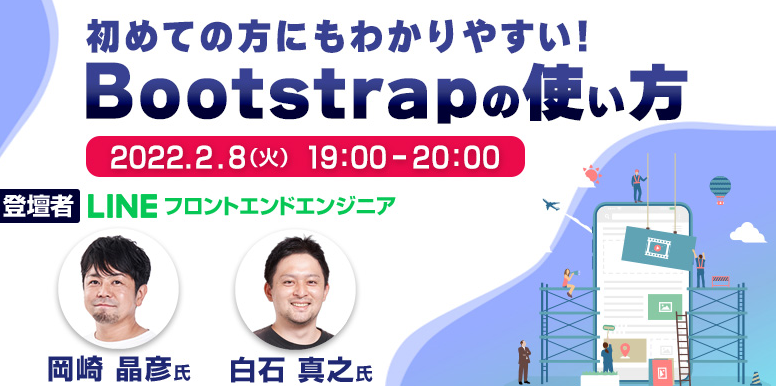 初めての方にもわかりやすい!
Bootstrapの使い方

2022.2.8(火) 19:00-20:00

登壇者 LINE フロントエンドエンジニア

岡崎 晶彦氏

白石 真之氏